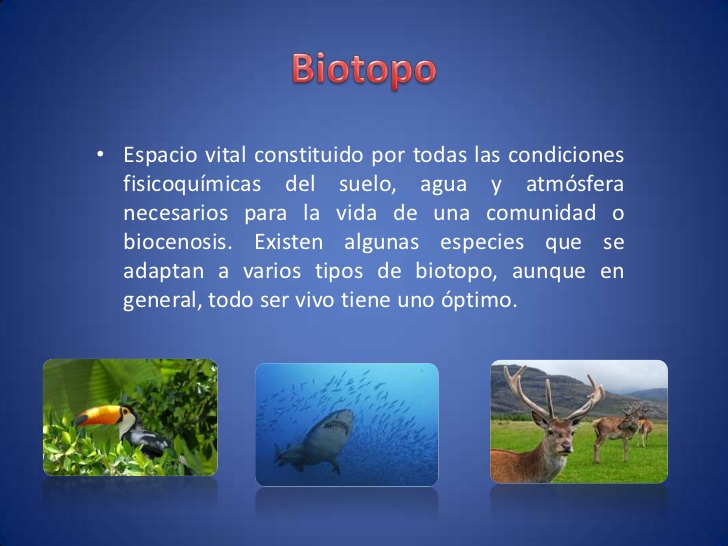 Biotopo

• Espacio vital constituido por todas las condiciones fisicoquímicas del suelo, agua y atmósfera necesarios para la vida de una comunidad o biocenosis. Existen algunas especies que se adaptan a varios tipos de biotopo, aunque en general, todo ser vivo tiene uno óptimo.